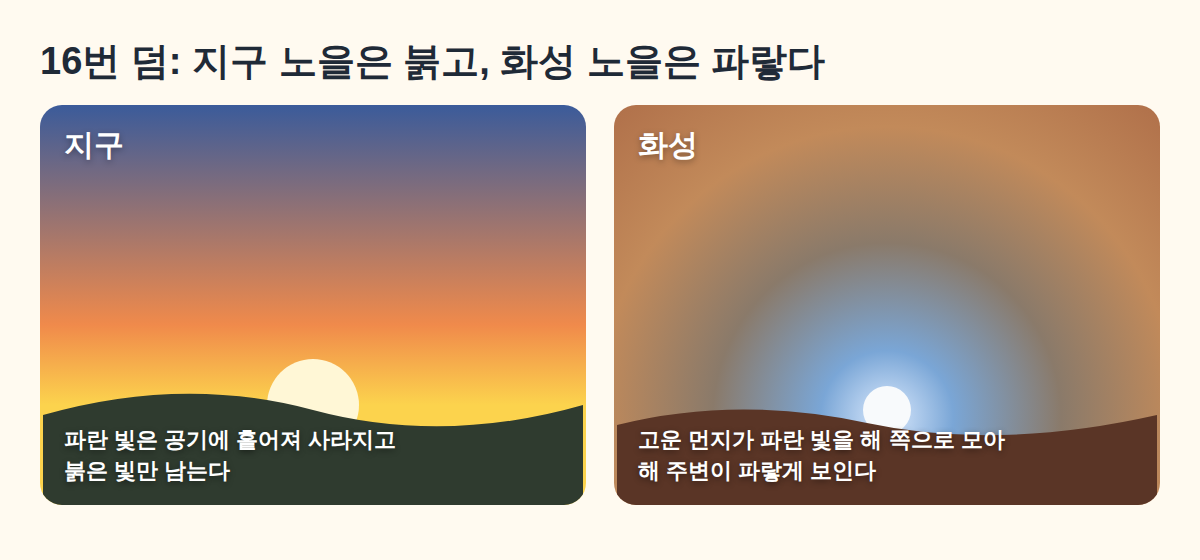 16번 덤: 지구 노을은 붉고, 화성 노을은 파랗다

지구

파란 빛은 공기에 흩어져 사라지고 붉은 빛만 남는다

화성

고운 먼지가 파란 빛을 해 쪽으로 모아 해 주변이 파랗게 보인다